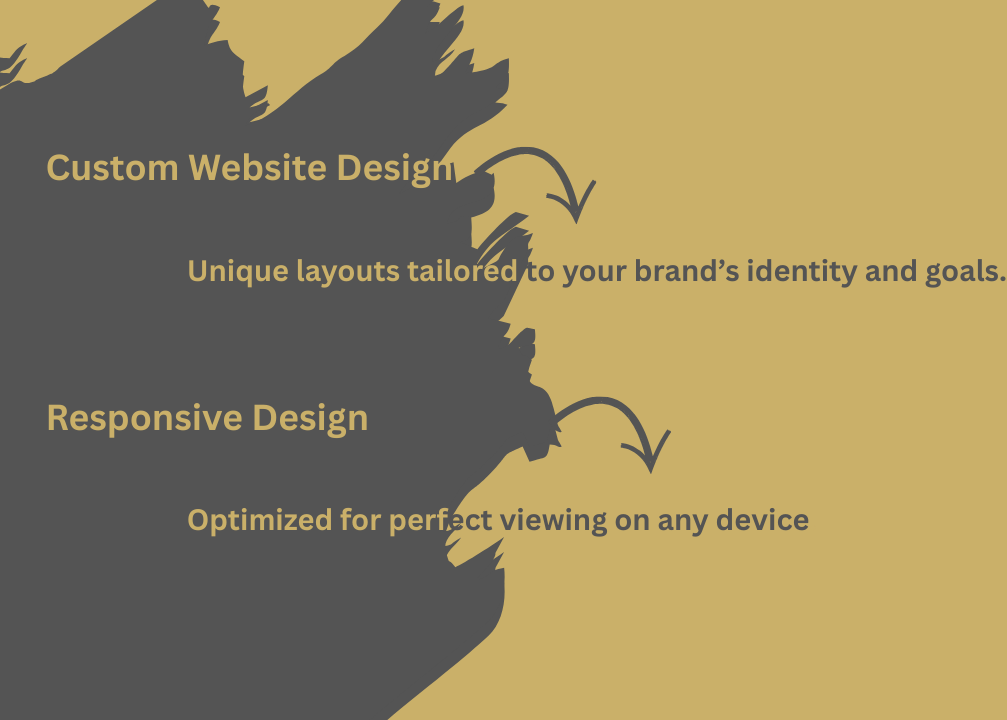 Custom Website Design

Unique layouts tailored to your brand’s identity and goals.

Responsive Design

Optimized for perfect viewing on any device